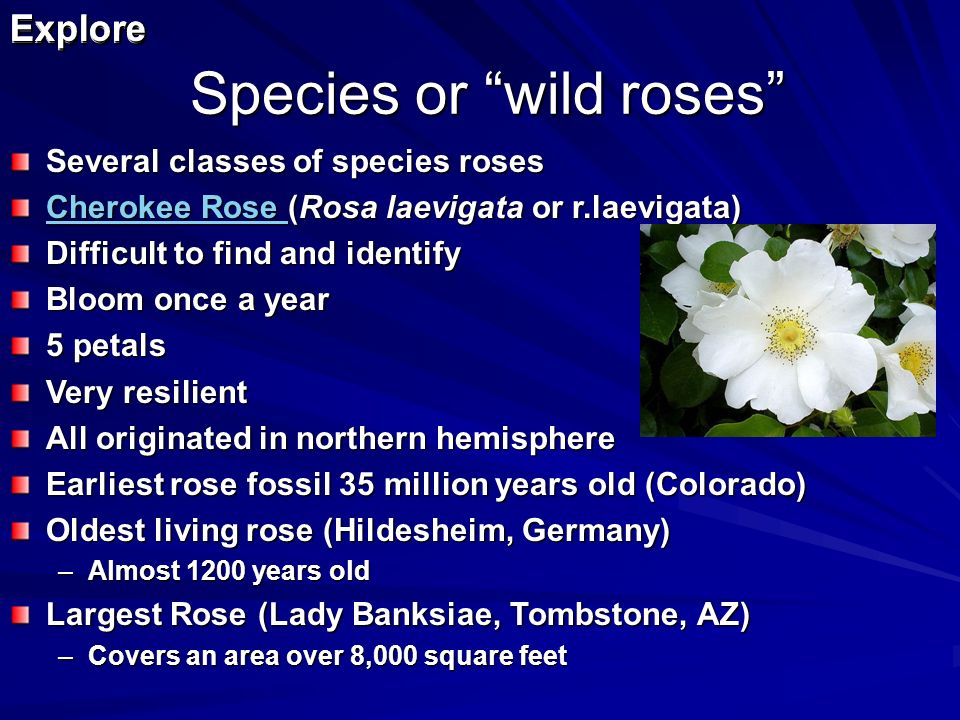 Explore

Species or “wild roses”

Several classes of species roses

Cherokee Rose (Rosa laevigata or r.laevigata)

Difficult to find and identify

Bloom once a year

5 petals

Very resilient

All originated in northern hemisphere

Earliest rose fossil 35 million years old (Colorado)

Oldest living rose (Hildesheim, Germany)

– Almost 1200 years old

Largest Rose (Lady Banksiae, Tombstone, AZ)

– Covers an area over 8,000 square feet